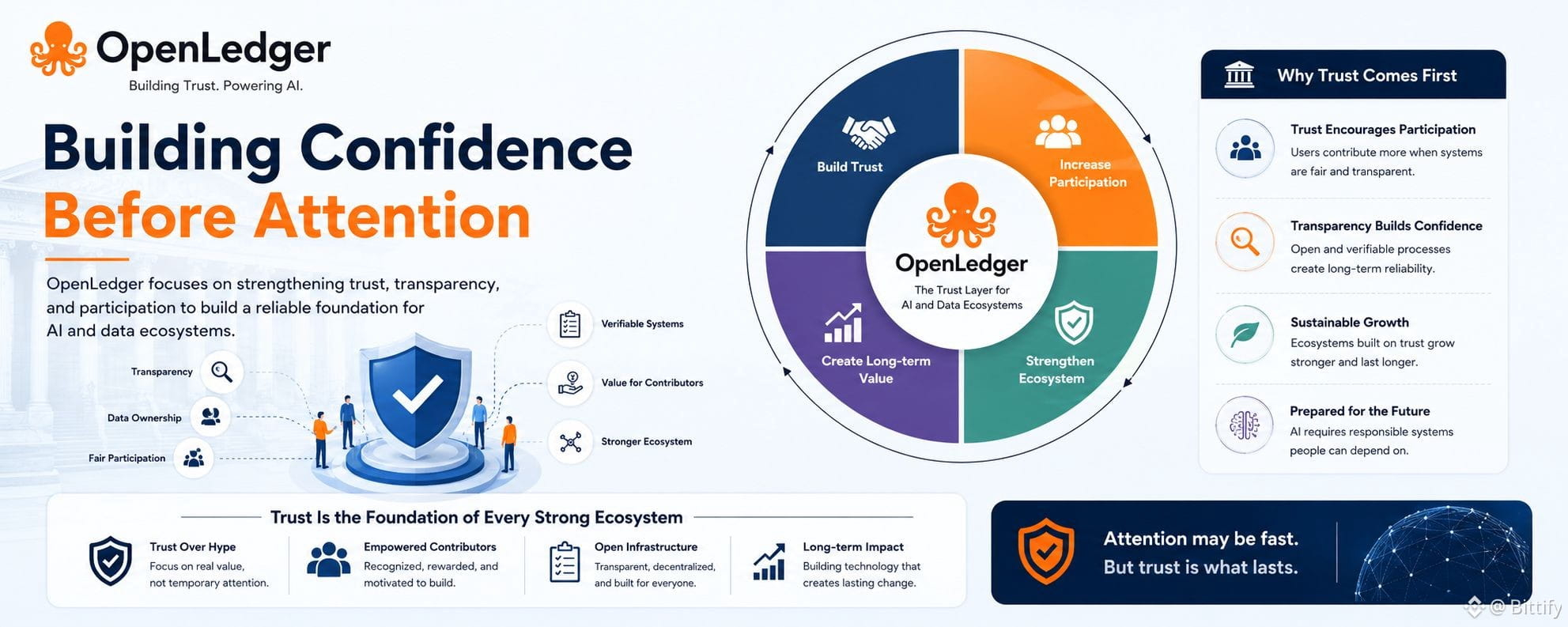 OpenLedger
Building Trust. Powering AI.

Building Confidence
Before Attention

OpenLedger focuses on strengthening trust, transparency, and participation to build a reliable foundation for AI and data ecosystems.

Transparency
Data Ownership
Fair Participation

Verifiable Systems
Value for Contributors
Stronger Ecosystem

Build Trust
Increase Participation
OpenLedger
The Trust Layer for AI and Data Ecosystems
Create Long-term Value
Strengthen Ecosystem

Why Trust Comes First

Trust Encourages Participation
Users contribute more when systems are fair and transparent.

Transparency Builds Confidence
Open and verifiable processes create long-term reliability.

Sustainable Growth
Ecosystems built on trust grow stronger and last longer.

Prepared for the Future
AI requires responsible systems people can depend on.

Trust Is the Foundation of Every Strong Ecosystem

Trust Over Hype
Focus on real value, not temporary attention.

Empowered Contributors
Recognized, rewarded, and motivated to build.

Open Infrastructure
Transparent, decentralized, and built for everyone.

Long-term Impact
Building technology that creates lasting change.

Attention may be fast.
But trust is what lasts.

@ Bittify